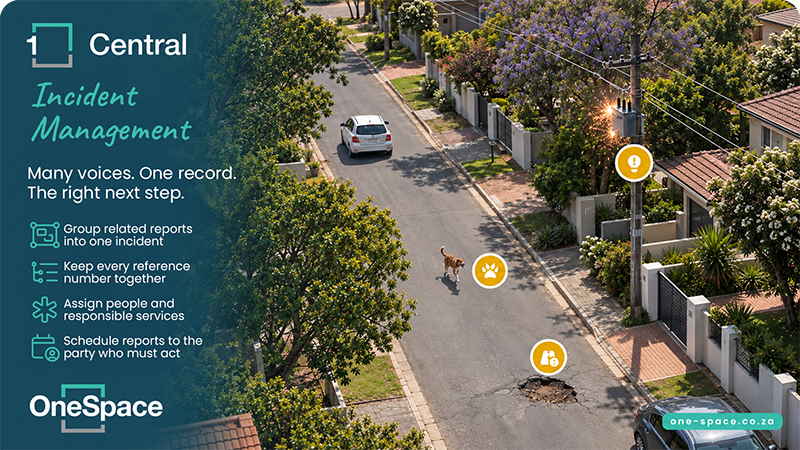 1 Central

Incident Management

Many voices. One record. The right next step.

Group related reports into one incident

Keep every reference number together

Assign people and responsible services

Schedule reports to the party who must act

OneSpace

one-space.co.za